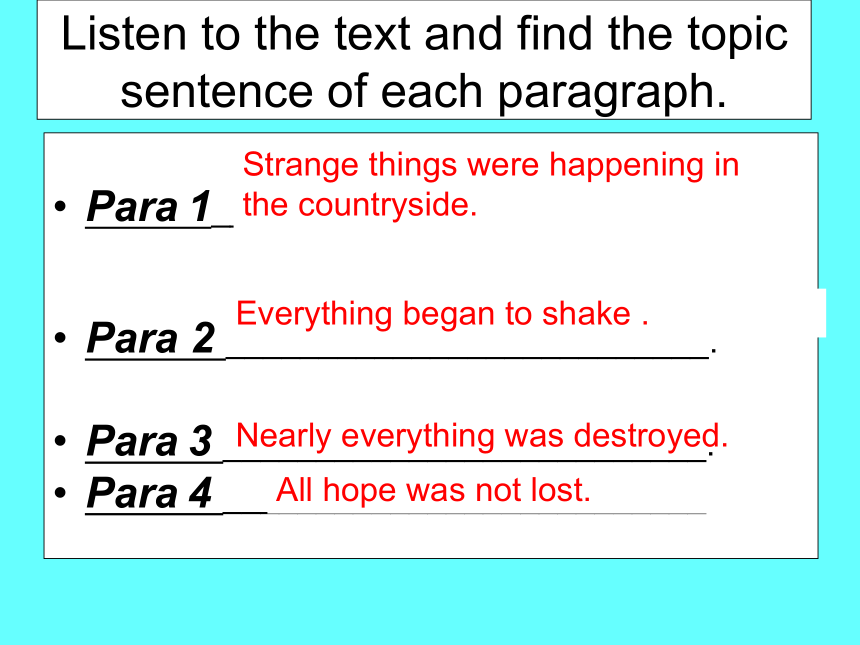 Listen to the text and find the topic sentence of each paragraph.

• Para 1_ Strange things were happening in the countryside.

• Para 2 Everything began to shake .

• Para 3 Nearly everything was destroyed.

• Para 4 All hope was not lost.